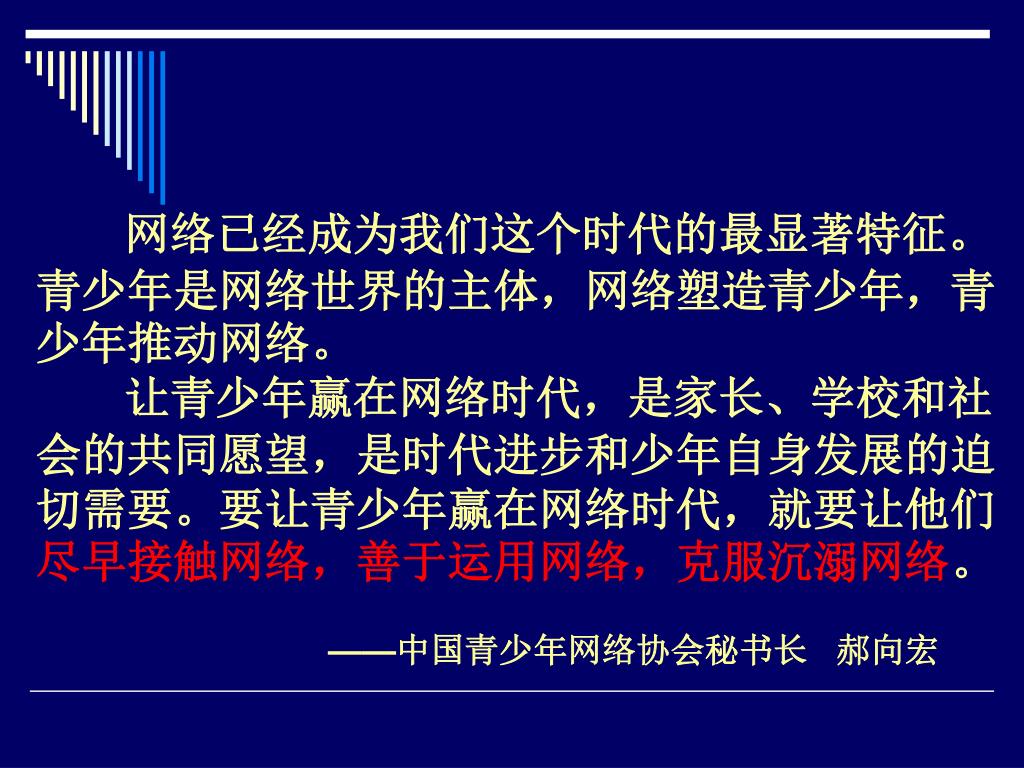 网络已经成为我们这个时代的最显著特征。青少年是网络世界的主体，网络塑造青少年，青少年推动网络。

让青少年赢在网络时代，是家长、学校和社会的共同愿望，是时代进步和少年自身发展的迫切需要。要让青少年赢在网络时代，就要让他们尽早接触网络，善于运用网络，克服沉溺网络。

——中国青少年网络协会秘书长　郝向宏